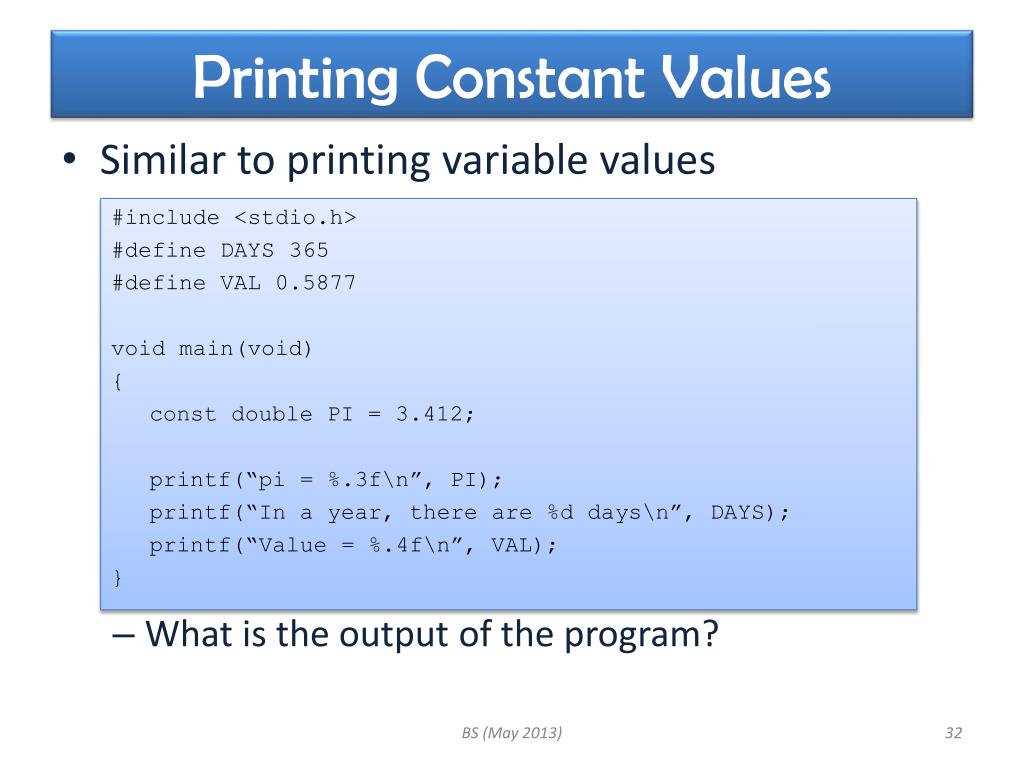 Printing Constant Values

• Similar to printing variable values

#include <stdio.h>
#define DAYS 365
#define VAL 0.5877

void main(void)
{
const double PI = 3.412;

printf(“pi = %.3f\n”, PI);
printf(“In a year, there are %d days\n”, DAYS);
printf(“Value = %.4f\n”, VAL);
}

– What is the output of the program?

BS (May 2013)

32